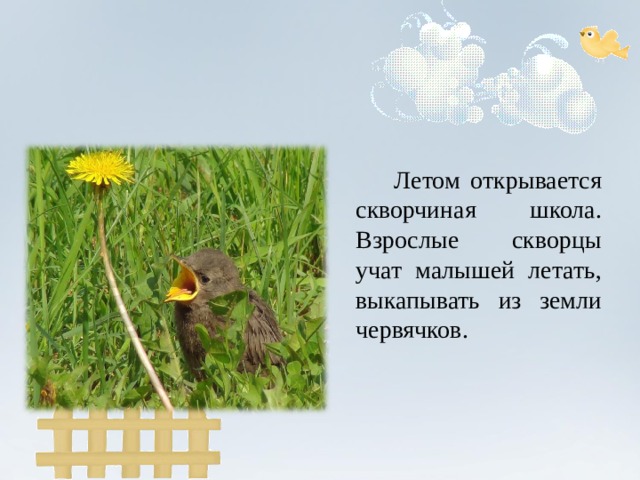 Летом открывается скворчиная школа. Взрослые скворцы учат малышей летать, выкапывать из земли червячков.